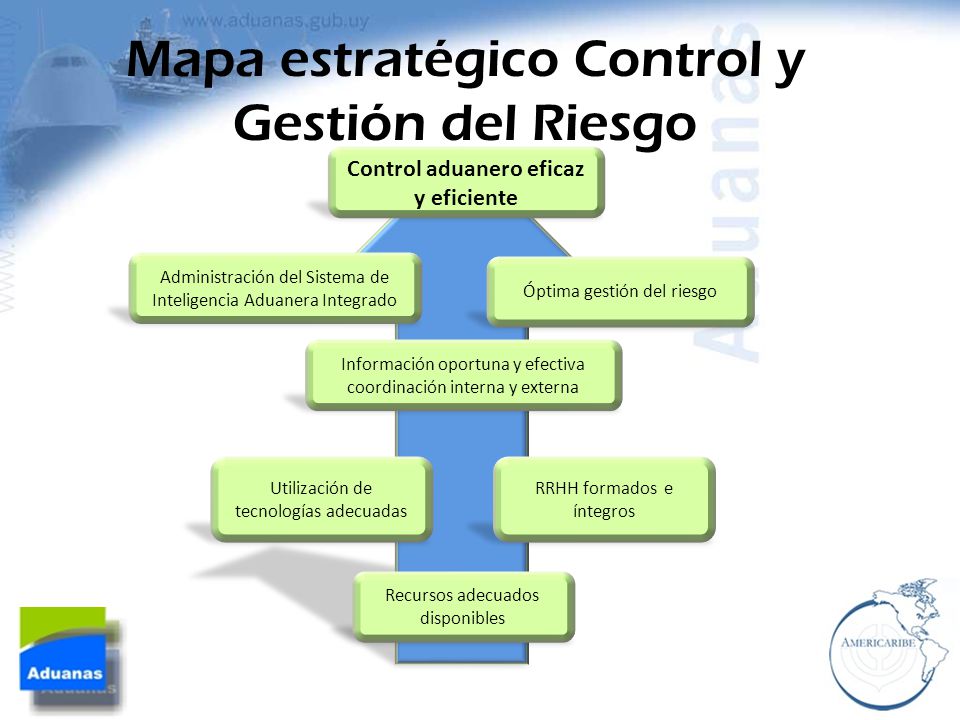 www.aduanas.gub.uy

Mapa estratégico Control y Gestión del Riesgo

Control aduanero eficaz y eficiente

Administración del Sistema de Inteligencia Aduanera Integrado

Óptima gestión del riesgo

Información oportuna y efectiva coordinación interna y externa

Utilización de tecnologías adecuadas

RRHH formados e íntegros

Recursos adecuados disponibles

Aduanas

Aduanas

AMERICARIBE